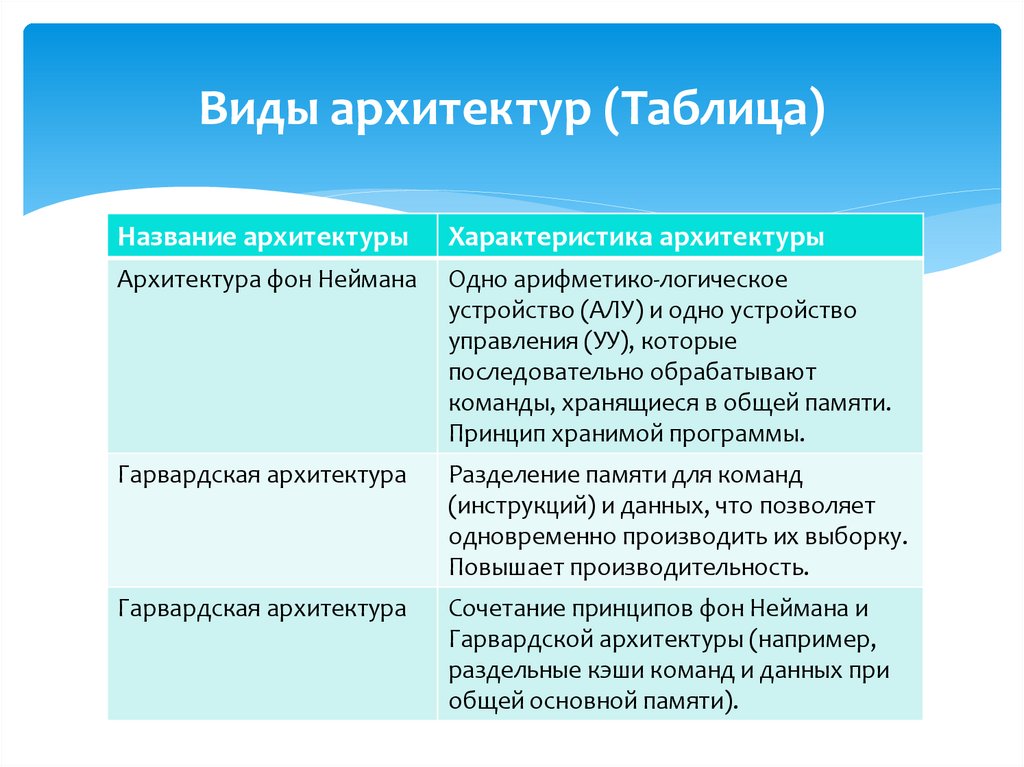 Виды архитектур (Таблица)

| Название архитектуры | Характеристика архитектуры |
|---|---|
| Архитектура фон Неймана | Одно арифметико-логическое устройство (АЛУ) и одно устройство управления (УУ), которые последовательно обрабатывают команды, хранящиеся в общей памяти. Принцип хранимой программы. |
| Гарвардская архитектура | Разделение памяти для команд (инструкций) и данных, что позволяет одновременно производить их выборку. Повышает производительность. |
| Гарвардская архитектура | Сочетание принципов фон Неймана и Гарвардской архитектуры (например, раздельные кэши команд и данных при общей основной памяти). |